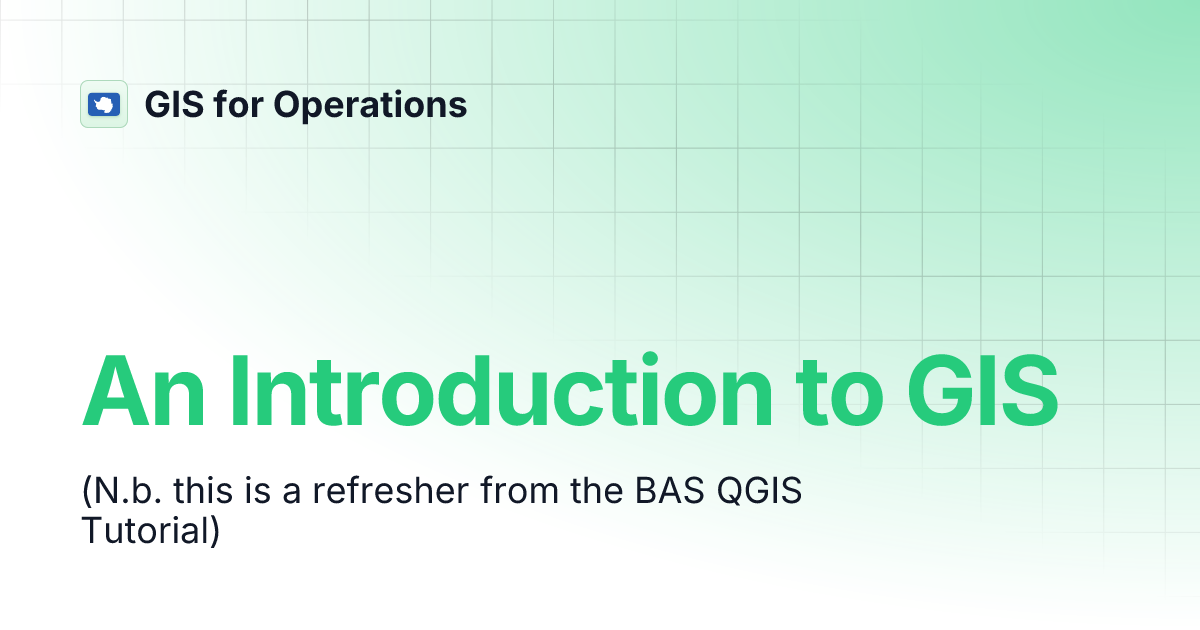 GIS for Operations

An Introduction to GIS

(N.b. this is a refresher from the BAS QGIS Tutorial)